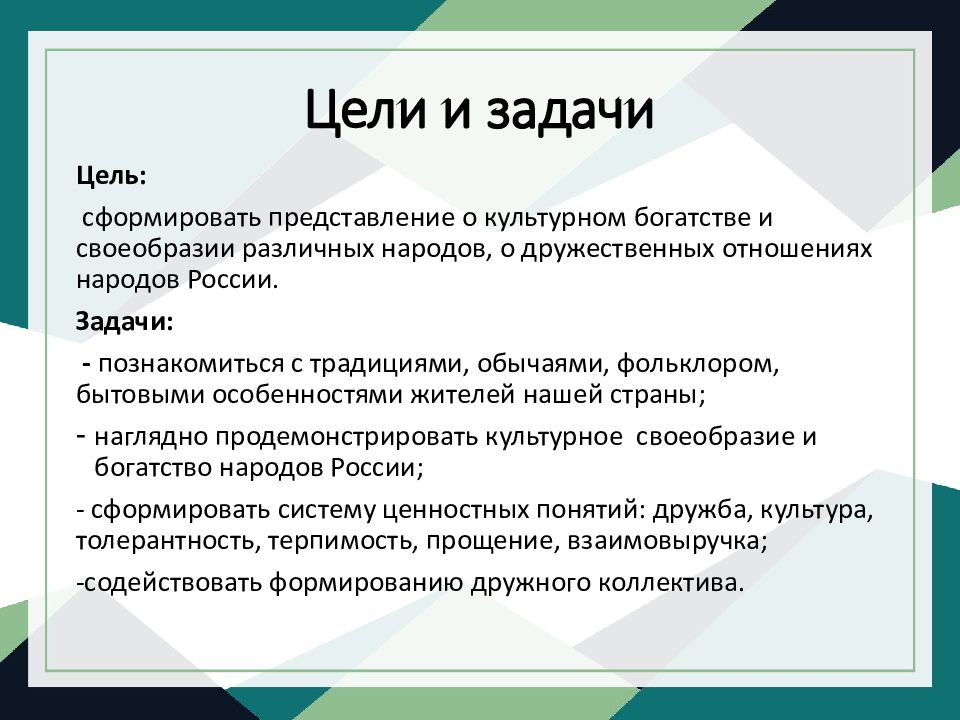 Цели и задачи

Цель:

сформировать представление о культурном богатстве и своеобразии различных народов, о дружественных отношениях народов России.

Задачи:

- познакомиться с традициями, обычаями, фольклором, бытовыми особенностями жителей нашей страны;

- наглядно продемонстрировать культурное своеобразие и богатство народов России;

- сформировать систему ценностных понятий: дружба, культура, толерантность, терпимость, прощение, взаимовыручка;

-содействовать формированию дружного коллектива.